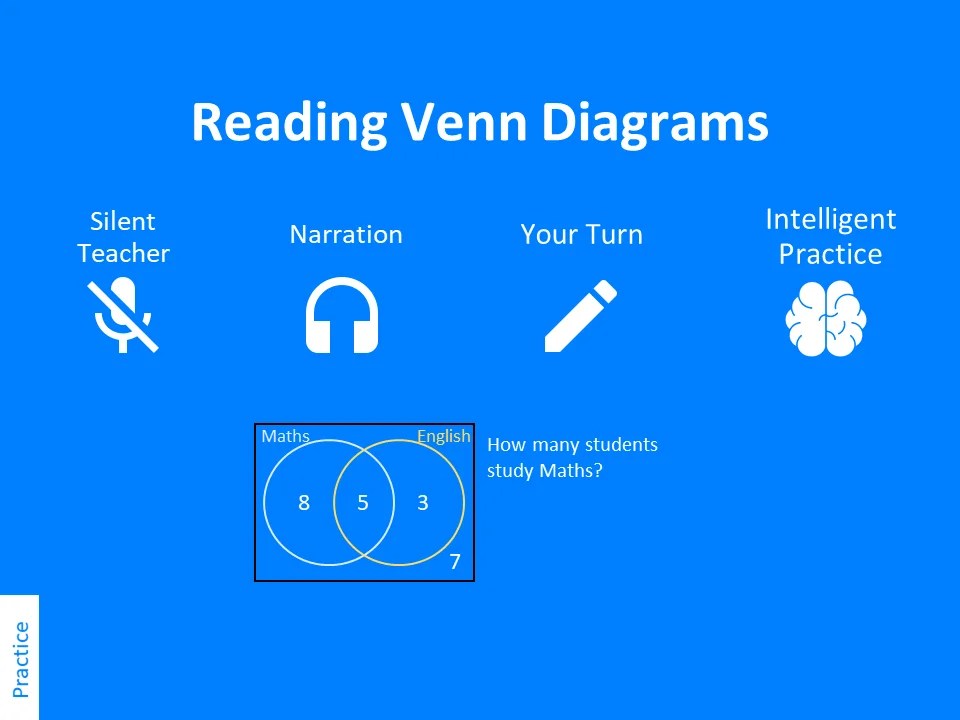 Reading Venn Diagrams

Silent Teacher

Narration

Your Turn

Intelligent Practice

Maths

English

8

5

3

7

How many students study Maths?

Practice